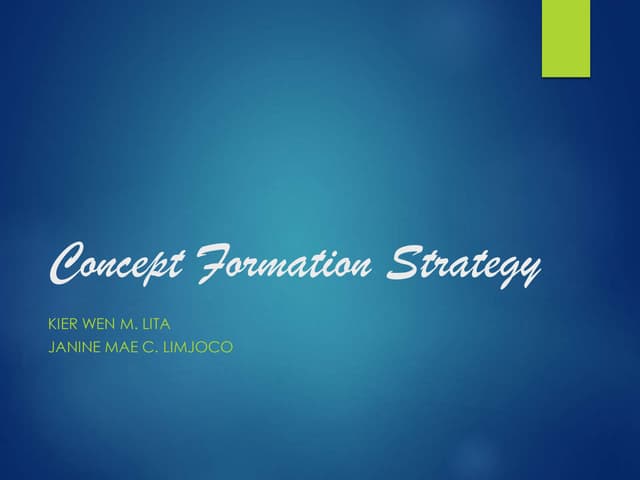 Concept Formation Strategy

KIER WEN M. LITA
JANINE MAE C. LIMJOCO